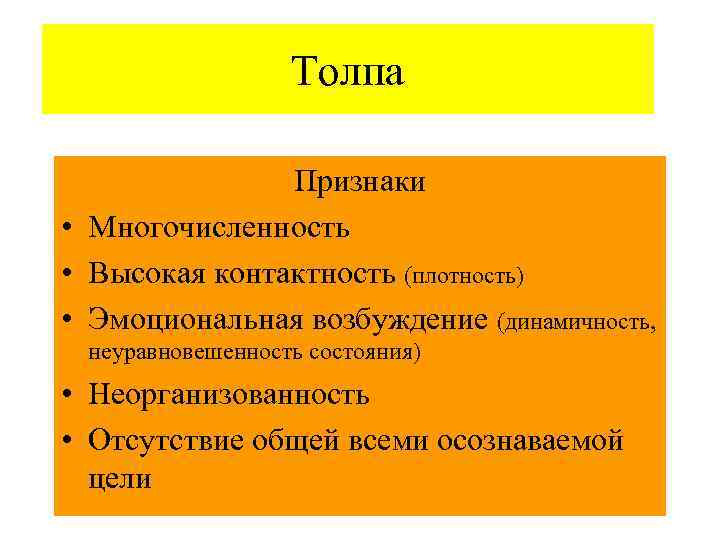 Толпа

Признаки

• Многочисленность
• Высокая контактность (плотность)
• Эмоциональная возбуждение (динамичность, неуравновешенность состояния)
• Неорганизованность
• Отсутствие общей всеми осознаваемой цели